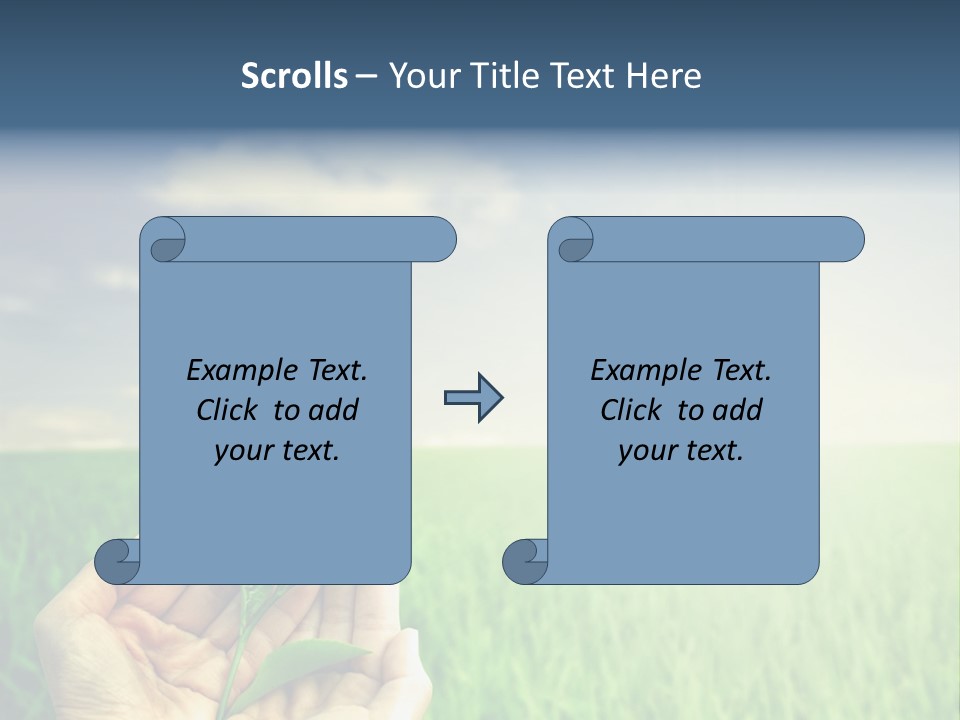 Scrolls – Your Title Text Here

Example Text. Click to add your text.

Example Text. Click to add your text.